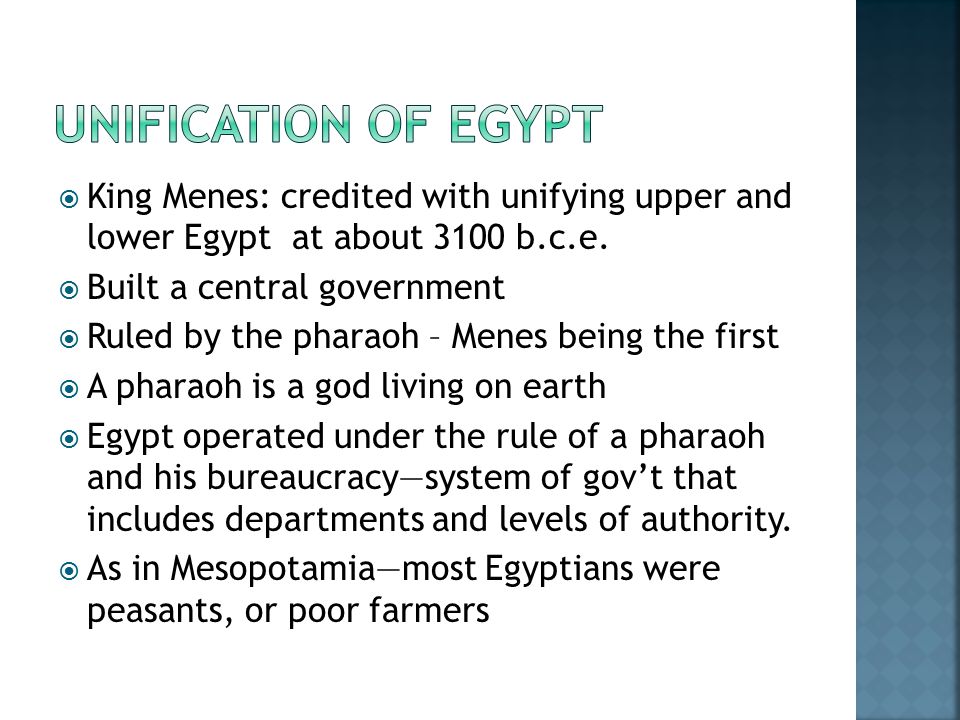 UNIFICATION OF EGYPT

King Menes: credited with unifying upper and lower Egypt at about 3100 b.c.e.

Built a central government

Ruled by the pharaoh – Menes being the first

A pharaoh is a god living on earth

Egypt operated under the rule of a pharaoh and his bureaucracy—system of gov't that includes departments and levels of authority.

As in Mesopotamia—most Egyptians were peasants, or poor farmers